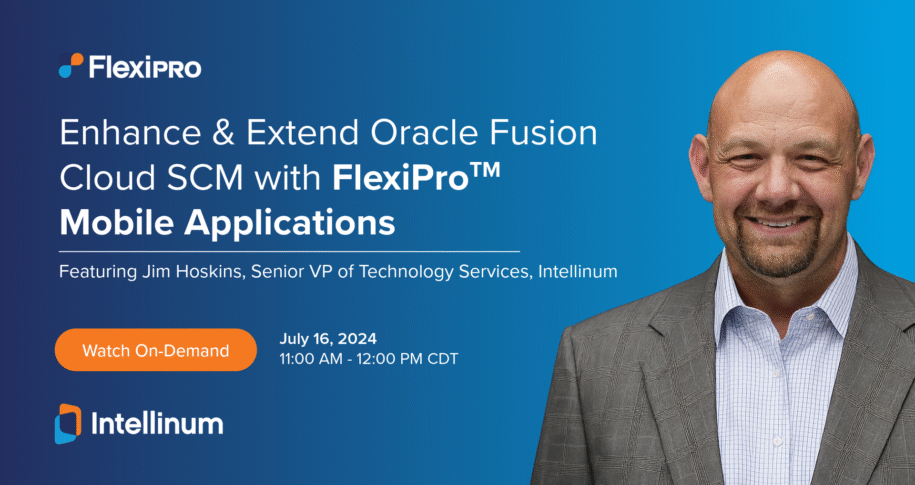 FlexiPRO

Enhance & Extend Oracle Fusion Cloud SCM with FlexiPro™ Mobile Applications

Featuring Jim Hoskins, Senior VP of Technology Services, Intellinum

Watch On-Demand

July 16, 2024
11:00 AM - 12:00 PM CDT

Intellinum